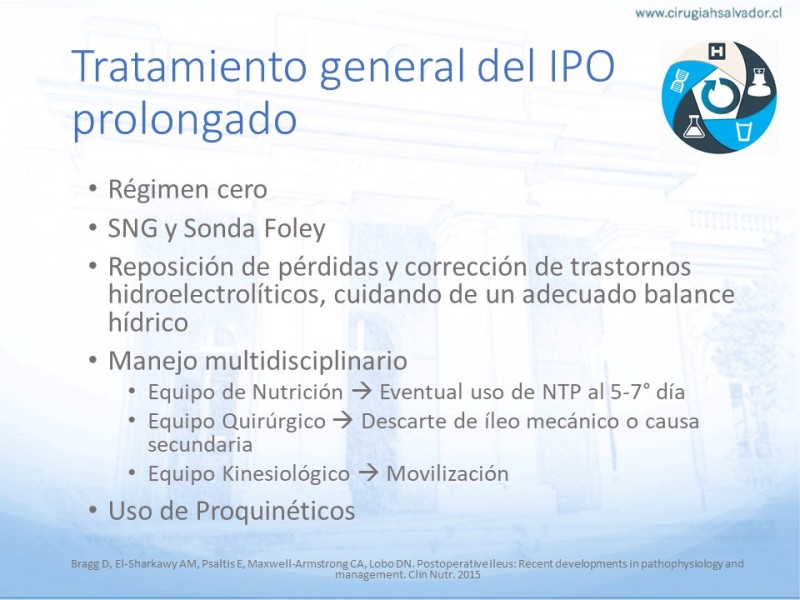 www.cirugiahsalvador.cl

Tratamiento general del IPO prolongado

• Régimen cero
• SNG y Sonda Foley
• Reposición de pérdidas y corrección de trastornos hidroelectrolíticos, cuidando de un adecuado balance hídrico
• Manejo multidisciplinario
  • Equipo de Nutrición → Eventual uso de NTP al 5-7° día
  • Equipo Quirúrgico → Descarte de íleo mecánico o causa secundaria
  • Equipo Kinesiológico → Movilización
• Uso de Proquinéticos

Bragg D, El-Sharkawy AM, Psaltis E, Maxwell-Armstrong CA, Lobo DN. Postoperative ileus: Recent developments in pathophysiology and management. Clin Nutr. 2015